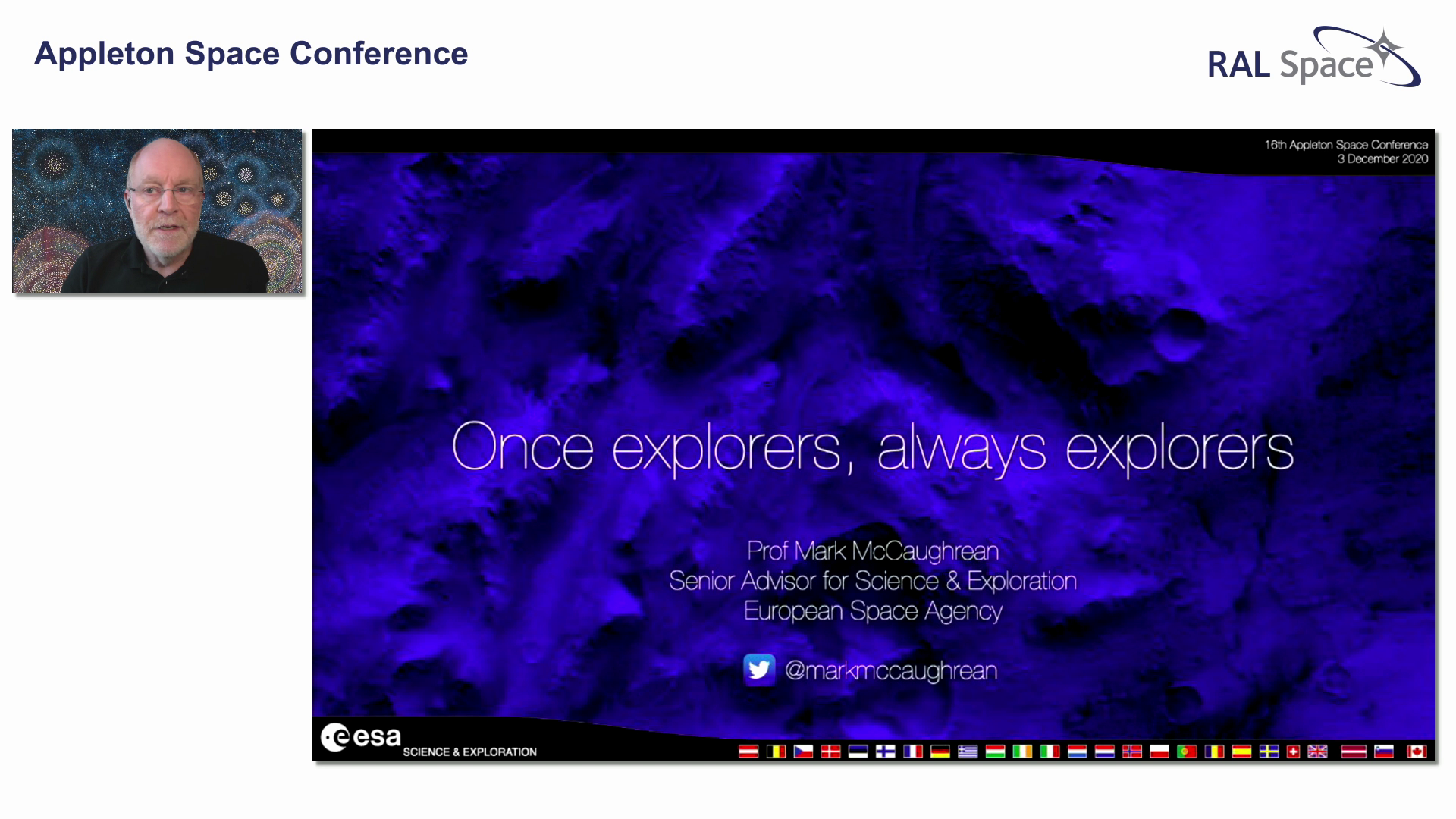 Appleton Space Conference

RAL Space

16th Appleton Space Conference
3 December 2020

Once explorers, always explorers

Prof Mark McCaughrean
Senior Advisor for Science & Exploration
European Space Agency

@markmccaughrean

esa
SCIENCE & EXPLORATION